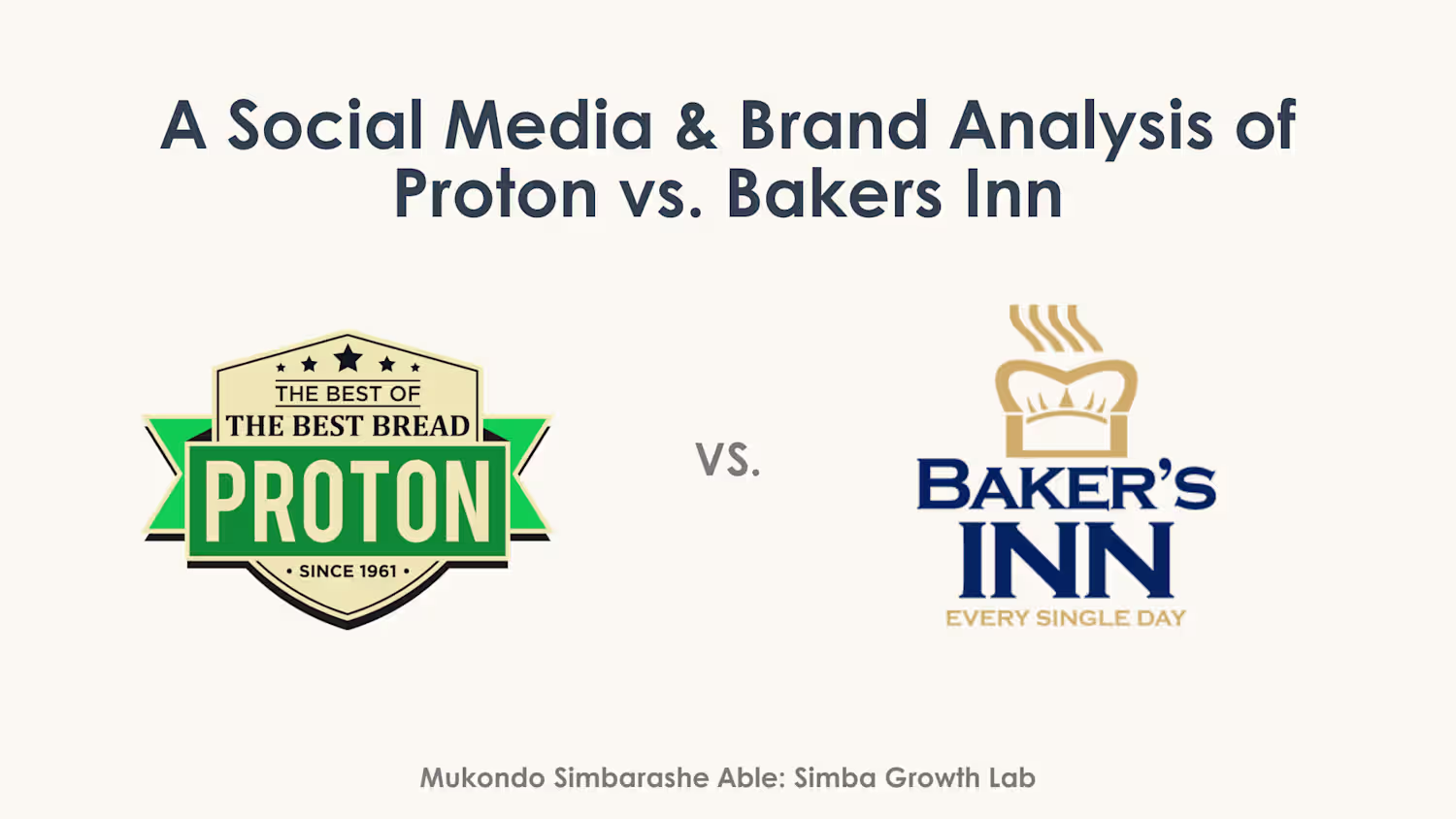 A Social Media & Brand Analysis of Proton vs. Bakers Inn

THE BEST OF
THE BEST BREAD
PROTON
• SINCE 1961 •

VS.

BAKER'S
INN
EVERY SINGLE DAY

Mukondo Simbarashe Able: Simba Growth Lab